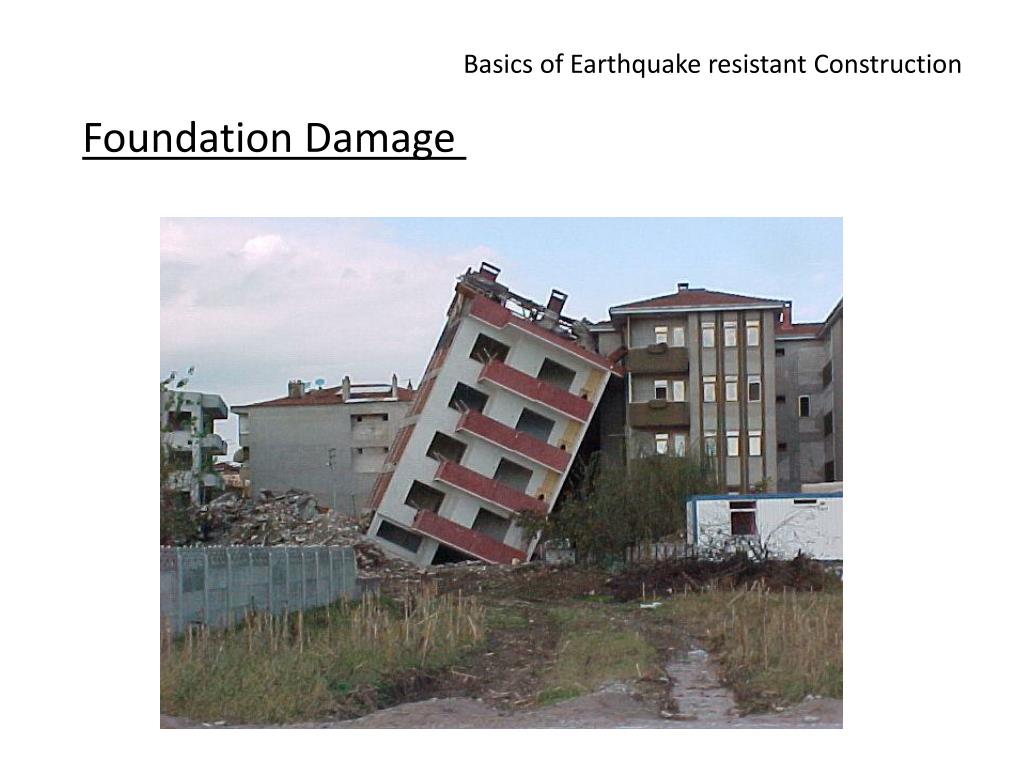 Basics of Earthquake resistant Construction

Foundation Damage